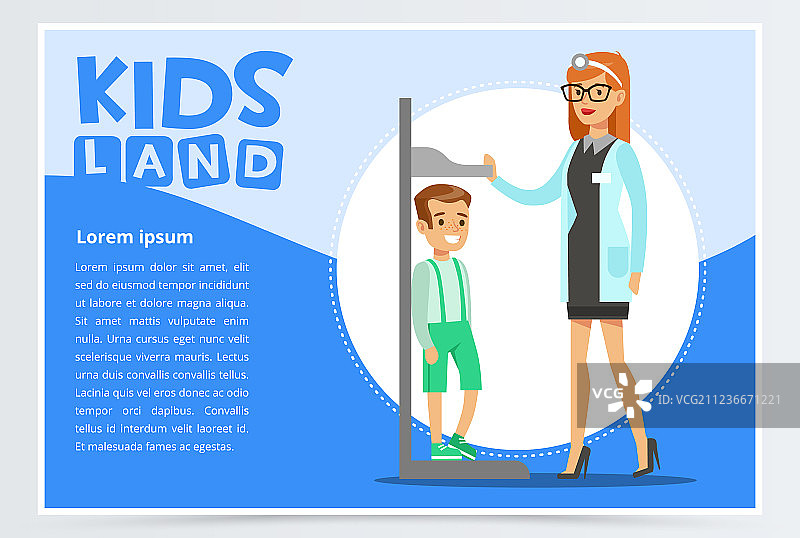 KIDS LAND

Lorem ipsum

Lorem ipsum dolor sit amet, elit sed do eiusmod tempor incididunt ut labore et dolore magna aliqua. Sit amet mattis vulputate enim nulla. Urna cursus eget nunc velit scelerisque viverra mauris. Lectus urna duis convallis convallis tellus. Lacinia quis vel eros donec ac odio tempor orci dapibus. Convallis tellus id interdum velit laoreet id. Et malesuada fames ac egestas.

VCG

ID:VCG211236671221